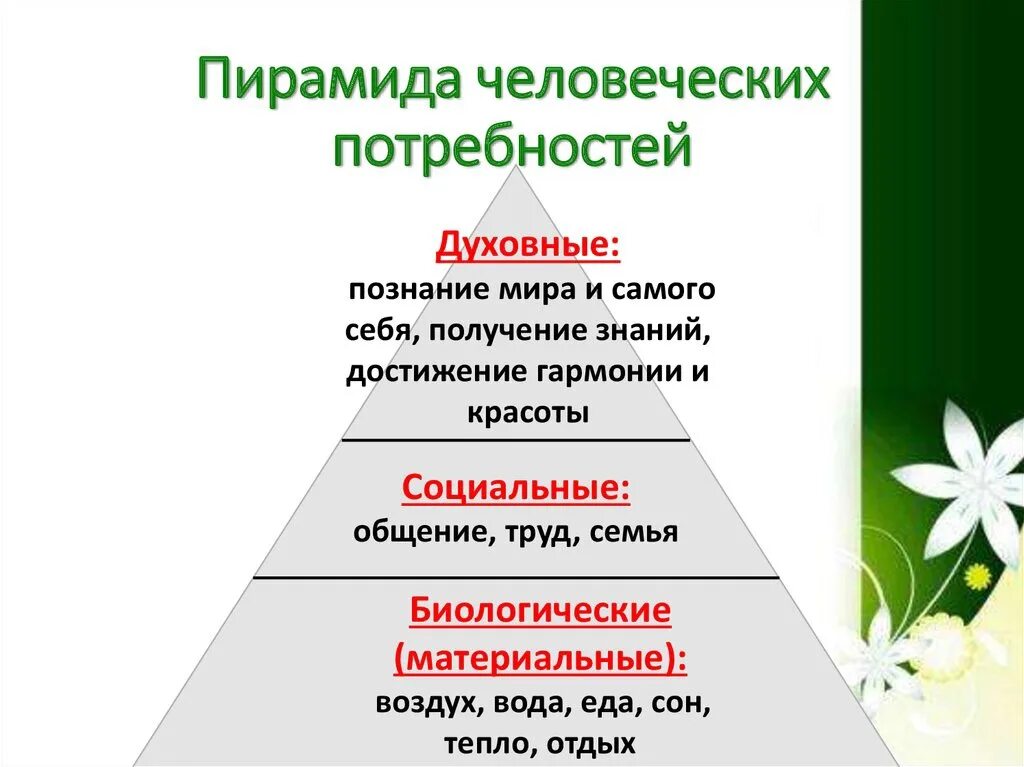 Пирамида человеческих потребностей

Духовные:
познание мира и самого себя, получение знаний, достижение гармонии и красоты

Социальные:
общение, труд, семья

Биологические (материальные):
воздух, вода, еда, сон, тепло, отдых